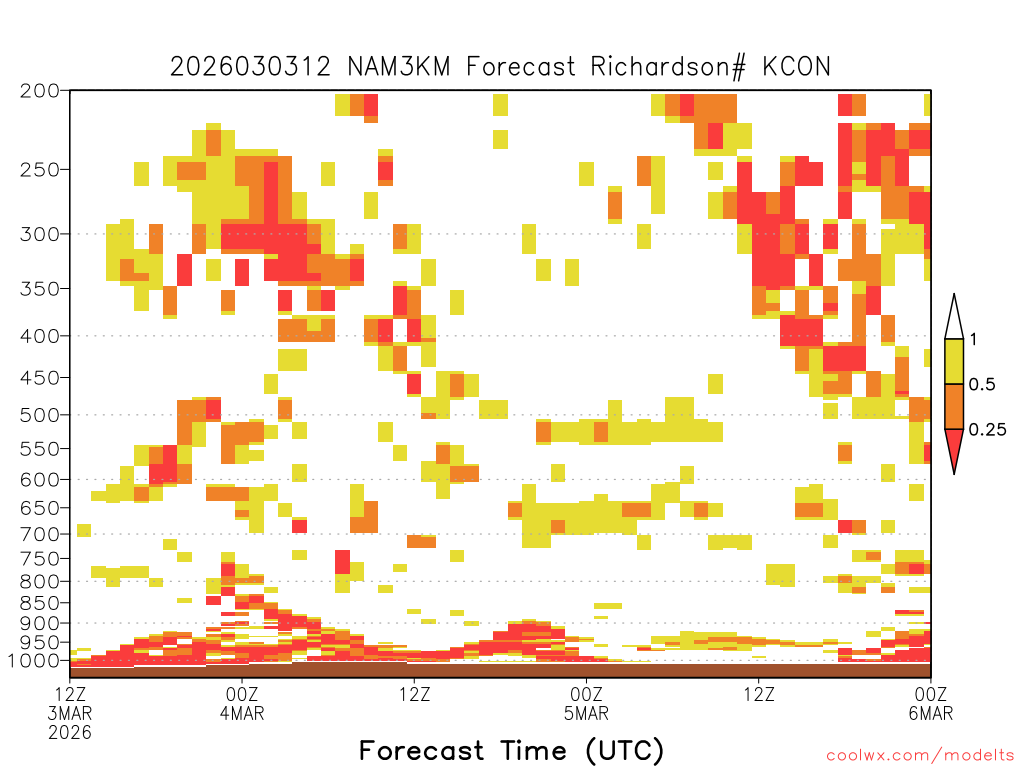 2026030312 NAM3KM Forecast Richardson# KCON

200
250
300
350
400
450
500
550
600
650
700
750
800
850
900
950
1000

1
0.5
0.25

12Z
3MAR
2026

00Z
4MAR

12Z

00Z
5MAR

12Z

00Z
6MAR

Forecast Time (UTC)

coolwx.com/modelts